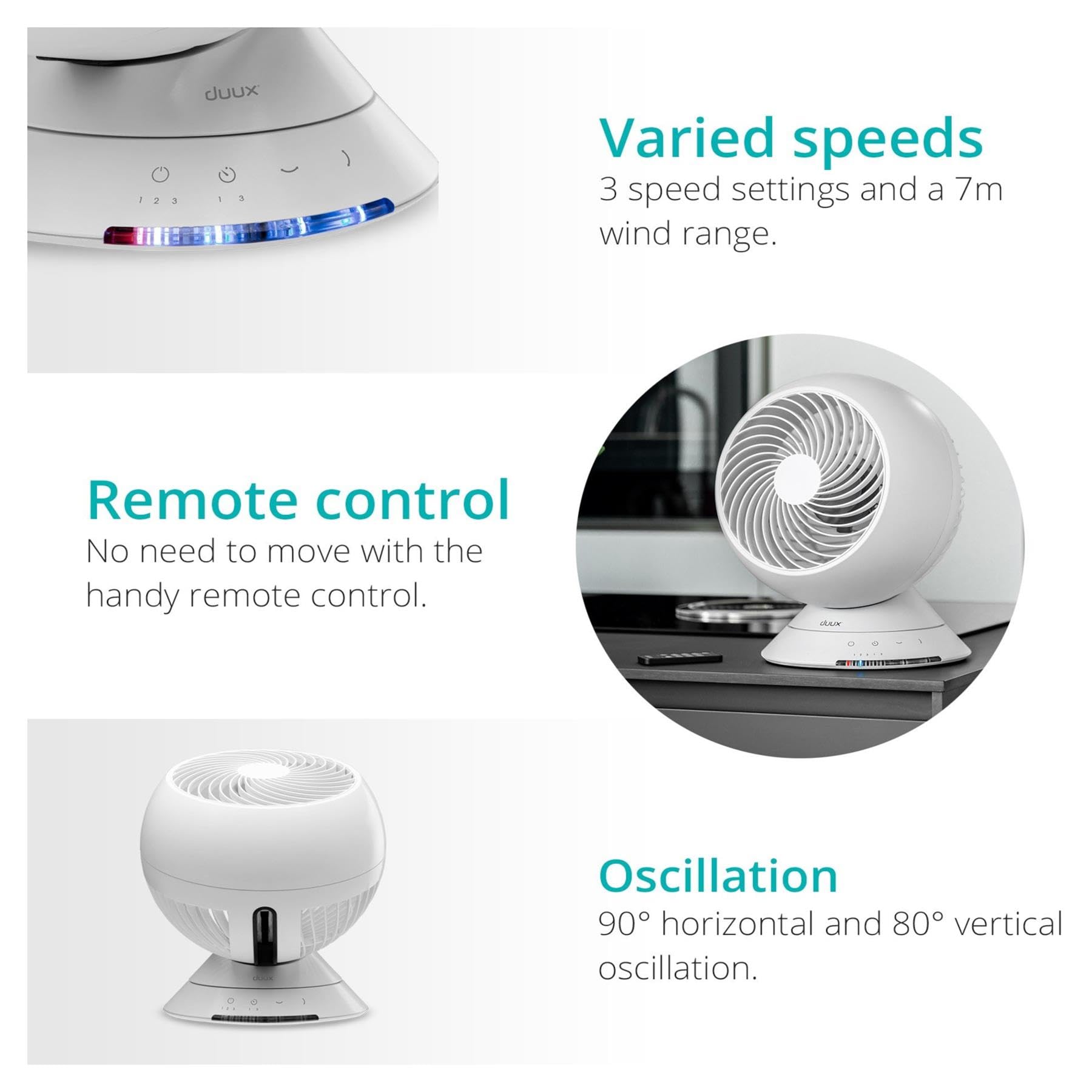 duux

1 2 3 1 3

Varied speeds
3 speed settings and a 7m wind range.

Remote control
No need to move with the handy remote control.

duux

Oscillation
90° horizontal and 80° vertical oscillation.

duux